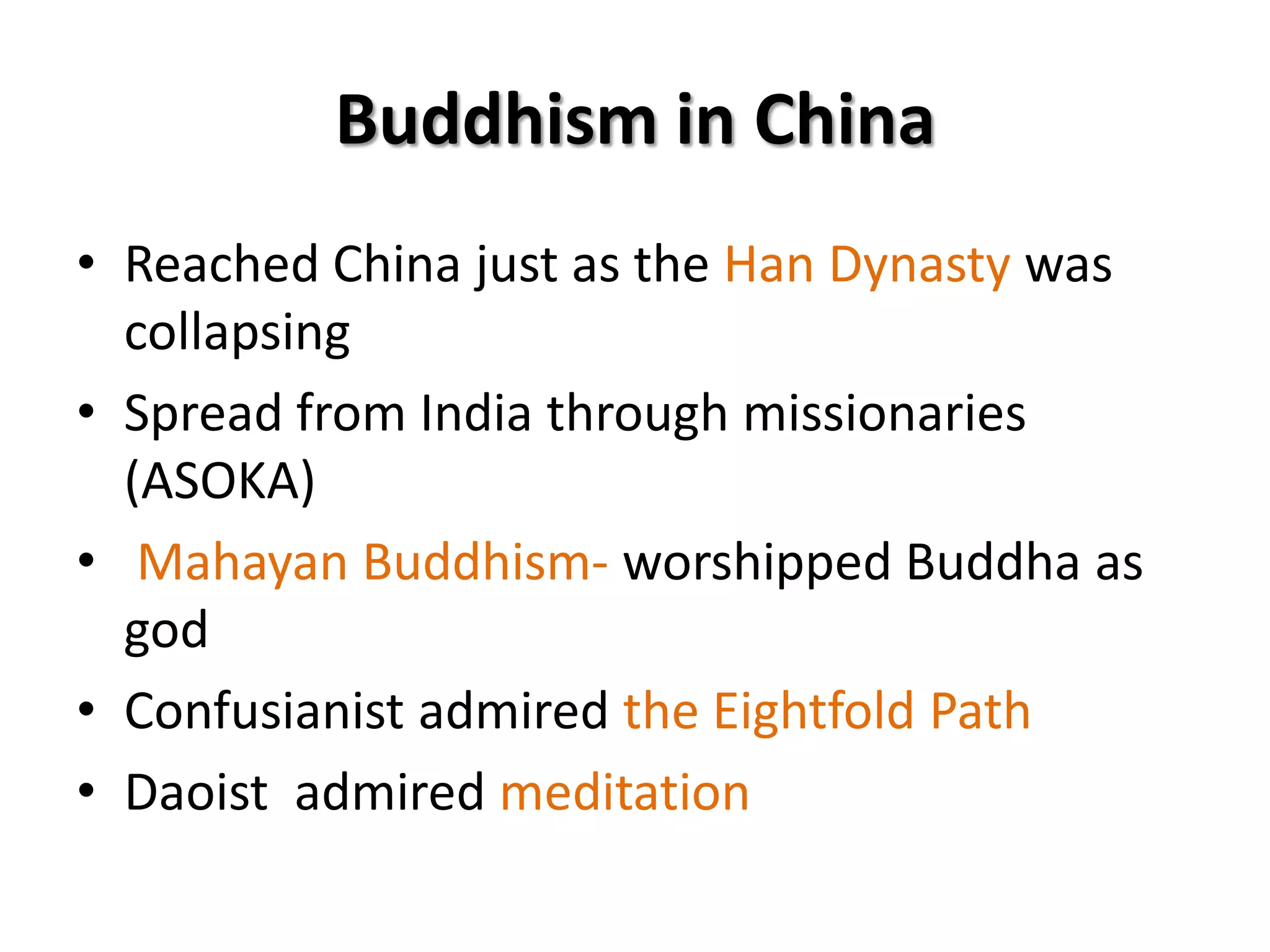 Buddhism in China

• Reached China just as the Han Dynasty was collapsing
• Spread from India through missionaries (ASOKA)
• Mahayan Buddhism- worshipped Buddha as god
• Confusianist admired the Eightfold Path
• Daoist admired meditation